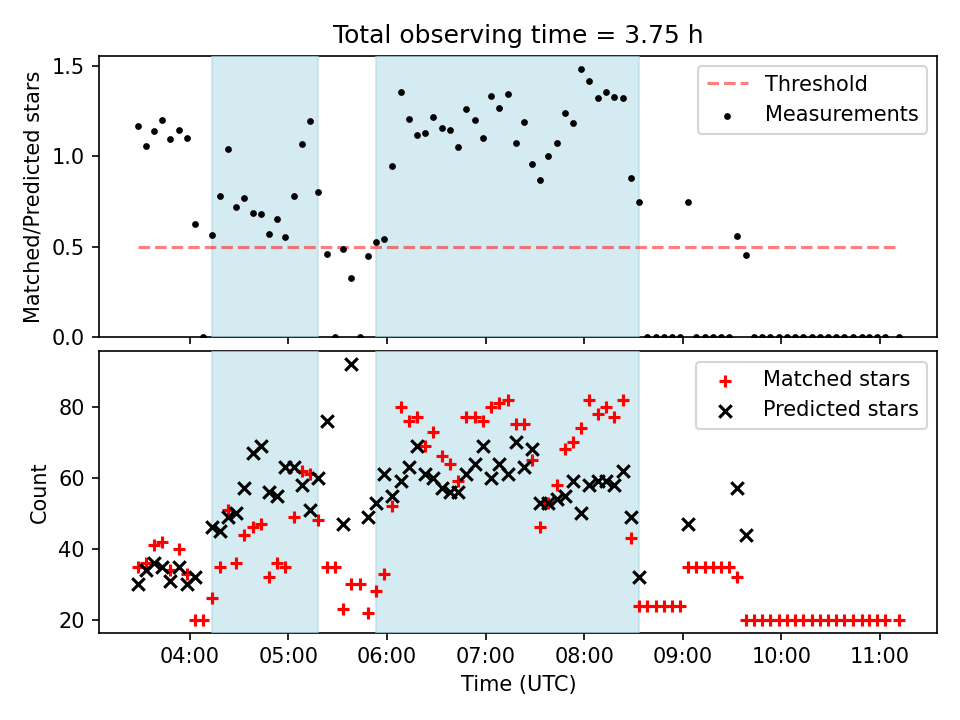 Total observing time = 3.75 h

Matched/Predicted stars

1.5
1.0
0.5
0.0

Threshold
Measurements

Count

80
60
40
20

Matched stars
Predicted stars

04:00 05:00 06:00 07:00 08:00 09:00 10:00 11:00

Time (UTC)